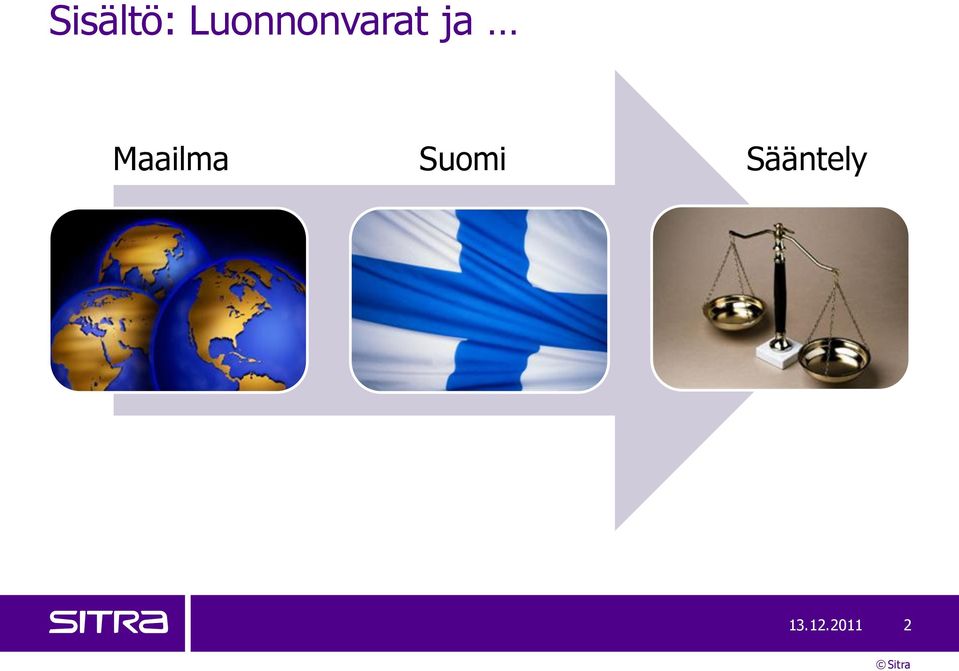 Sisältö: Luonnonvarat ja …

Maailma

Suomi

Sääntely

SITRA

13.12.2011

2

© Sitra